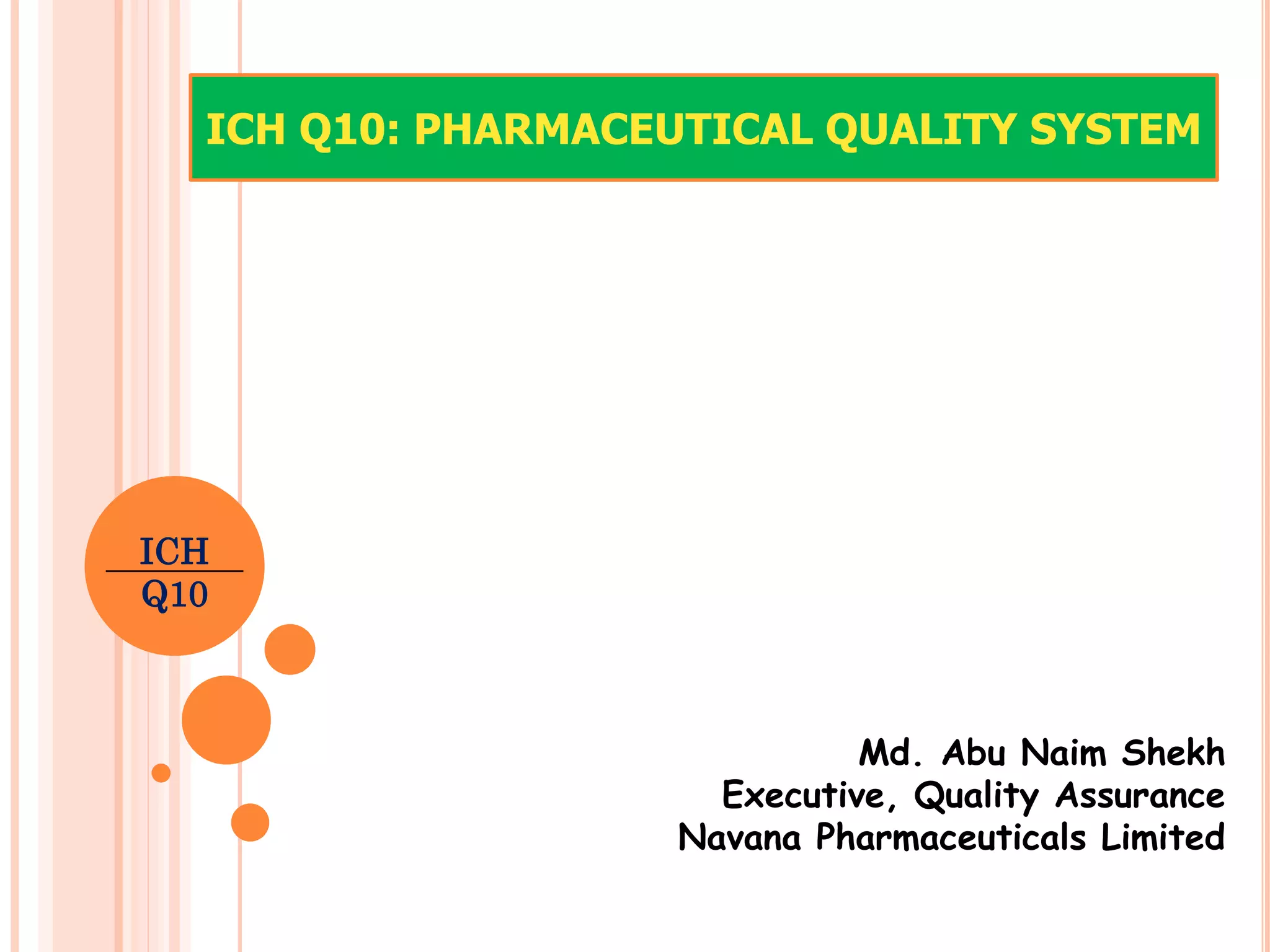 ICH Q10: PHARMACEUTICAL QUALITY SYSTEM

ICH
Q10

Md. Abu Naim Shekh
Executive, Quality Assurance
Navana Pharmaceuticals Limited